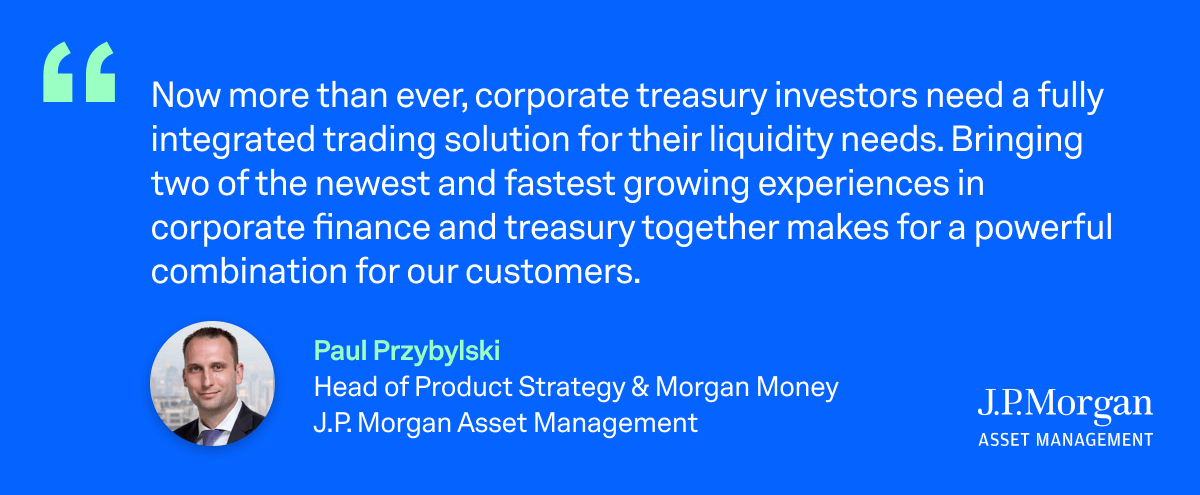 “

Now more than ever, corporate treasury investors need a fully integrated trading solution for their liquidity needs. Bringing two of the newest and fastest growing experiences in corporate finance and treasury together makes for a powerful combination for our customers.

Paul Przybylski
Head of Product Strategy & Morgan Money
J.P. Morgan Asset Management

J.P.Morgan
ASSET MANAGEMENT